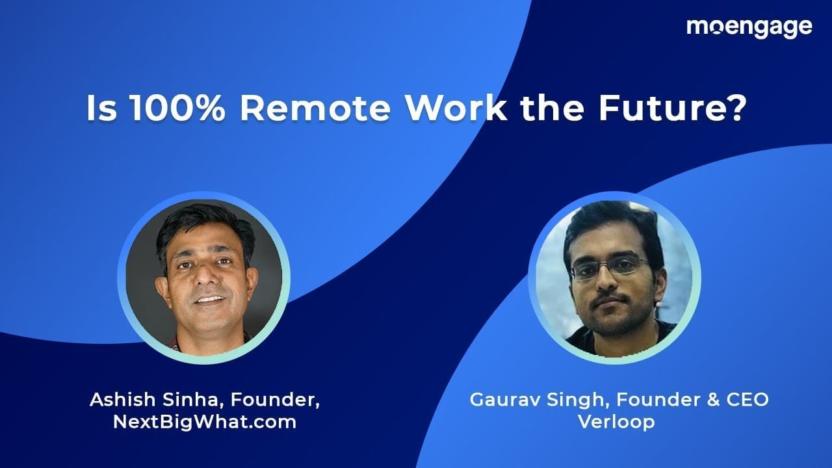 moengage

Is 100% Remote Work the Future?

Ashish Sinha, Founder, NextBigWhat.com

Gaurav Singh, Founder & CEO Verloop